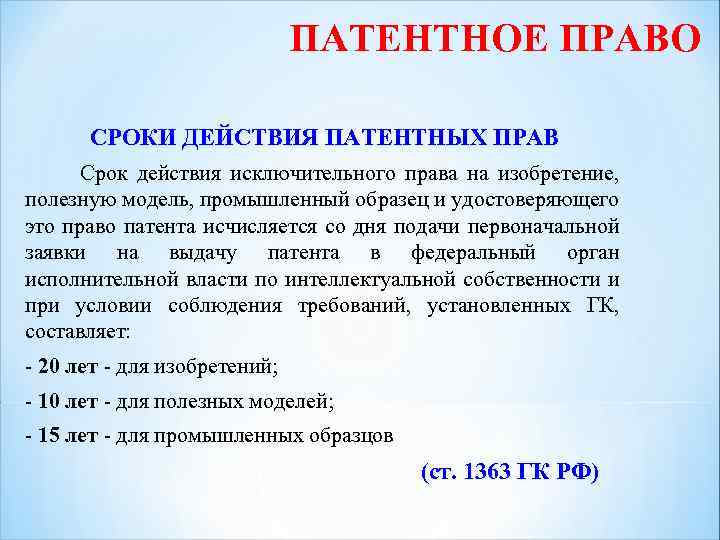 ПАТЕНТНОЕ ПРАВО

СРОКИ ДЕЙСТВИЯ ПАТЕНТНЫХ ПРАВ

Срок действия исключительного права на изобретение, полезную модель, промышленный образец и удостоверяющего это право патента исчисляется со дня подачи первоначальной заявки на выдачу патента в федеральный орган исполнительной власти по интеллектуальной собственности и при условии соблюдения требований, установленных ГК, составляет:

- 20 лет - для изобретений;

- 10 лет - для полезных моделей;

- 15 лет - для промышленных образцов

(ст. 1363 ГК РФ)